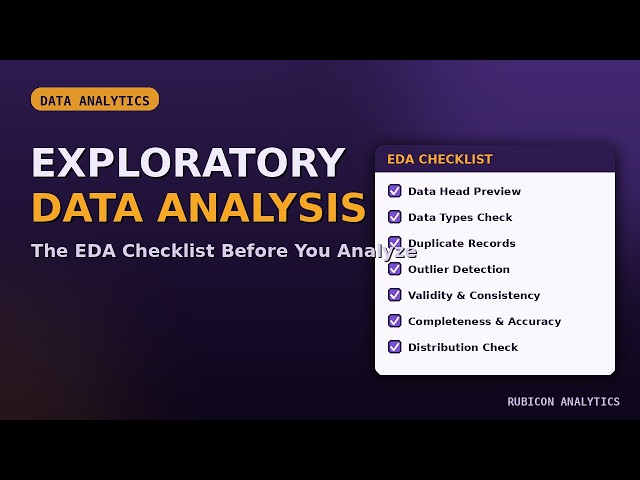 DATA ANALYTICS

EXPLORATORY
DATA ANALYSIS

The EDA Checklist Before You Analyze

EDA CHECKLIST

Data Head Preview
Data Types Check
Duplicate Records
Outlier Detection
Validity & Consistency
Completeness & Accuracy
Distribution Check

RUBICON ANALYTICS